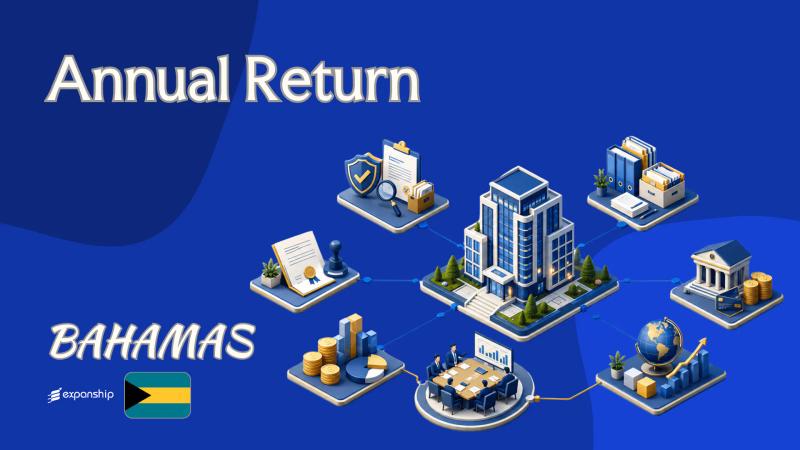 Annual Return

BAHAMAS

exponship